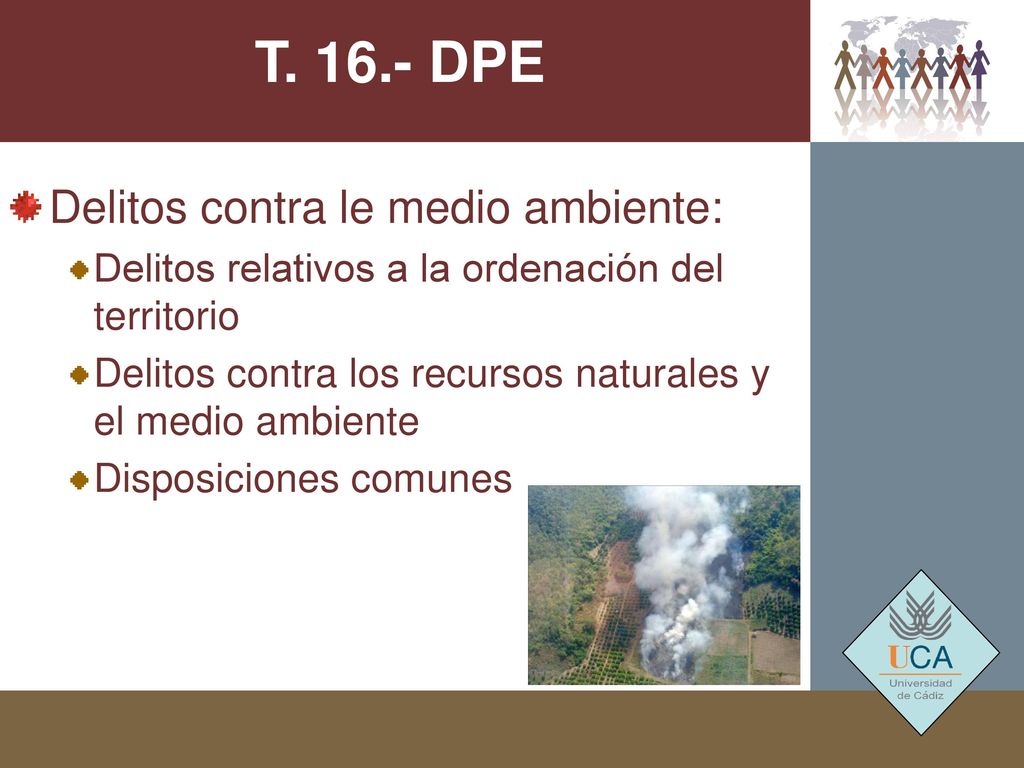 T. 16.- DPE

Delitos contra le medio ambiente:

Delitos relativos a la ordenación del territorio

Delitos contra los recursos naturales y el medio ambiente

Disposiciones comunes

UCA
Universidad de Cádiz